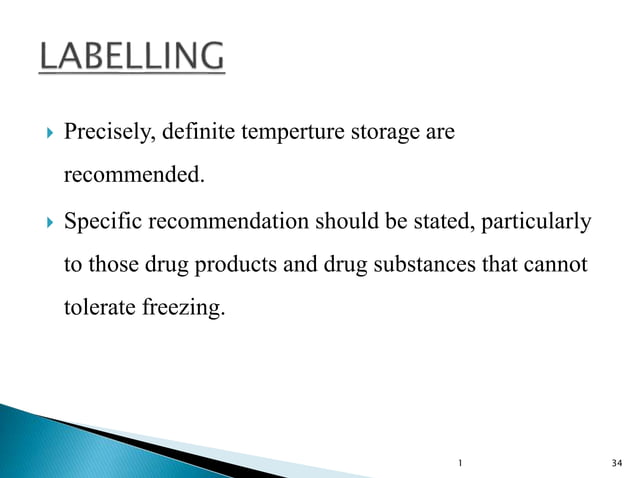 LABELLING

Precisely, definite temperture storage are recommended.

Specific recommendation should be stated, particularly to those drug products and drug substances that cannot tolerate freezing.

1

34